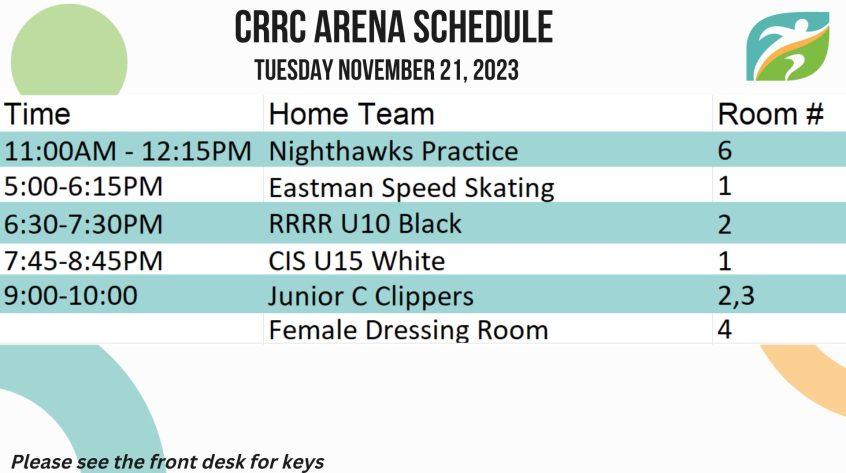 CRRC ARENA SCHEDULE

TUESDAY NOVEMBER 21, 2023

| Time | Home Team | Room # |
|---|---|---|
| 11:00AM - 12:15PM | Nighthawks Practice | 6 |
| 5:00-6:15PM | Eastman Speed Skating | 1 |
| 6:30-7:30PM | RRRR U10 Black | 2 |
| 7:45-8:45PM | CIS U15 White | 1 |
| 9:00-10:00 | Junior C Clippers | 2,3 |
| | Female Dressing Room | 4 |

Please see the front desk for keys